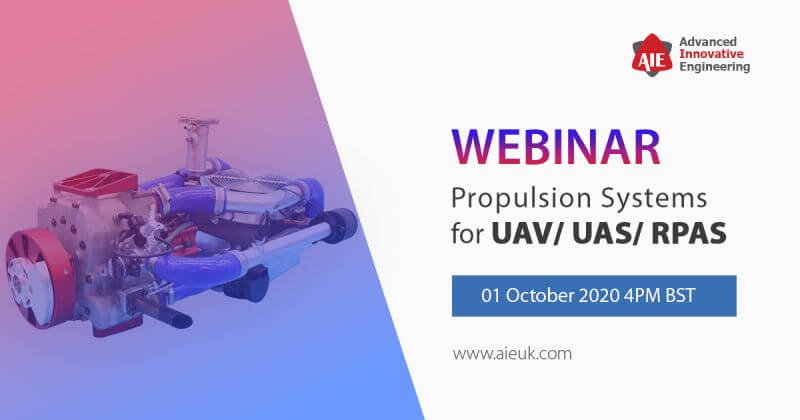 AIE Advanced Innovative Engineering

WEBINAR

Propulsion Systems for UAV/ UAS/ RPAS

01 October 2020 4PM BST

www.aieuk.com